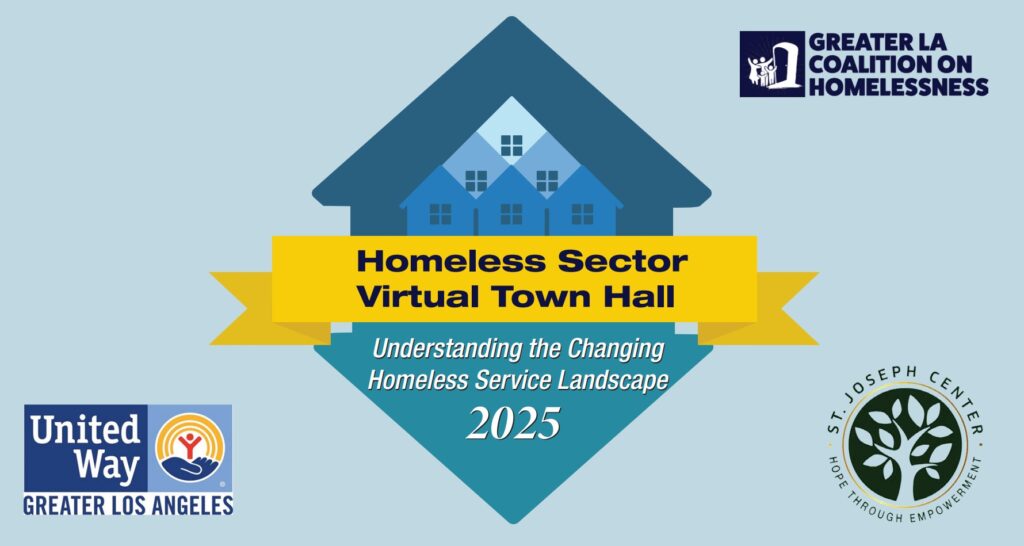 GREATER LA COALITION ON HOMELESSNESS

Homeless Sector Virtual Town Hall

Understanding the Changing Homeless Service Landscape

2025

United Way
GREATER LOS ANGELES

ST. JOSEPH CENTER
HOPE THROUGH EMPOWERMENT